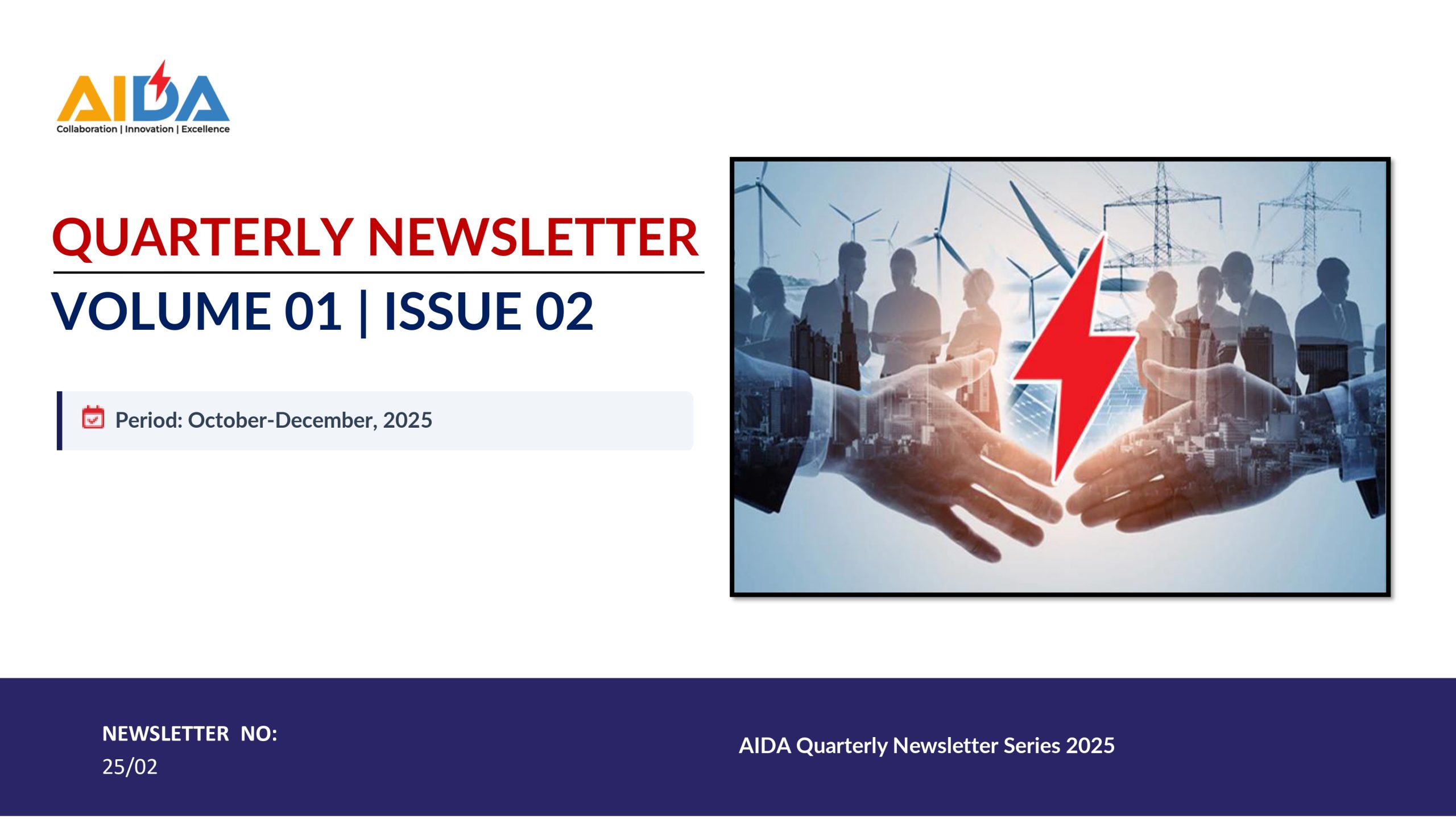 AIDA
Collaboration | Innovation | Excellence

QUARTERLY NEWSLETTER

VOLUME 01 | ISSUE 02

Period: October-December, 2025

NEWSLETTER NO:
25/02

AIDA Quarterly Newsletter Series 2025